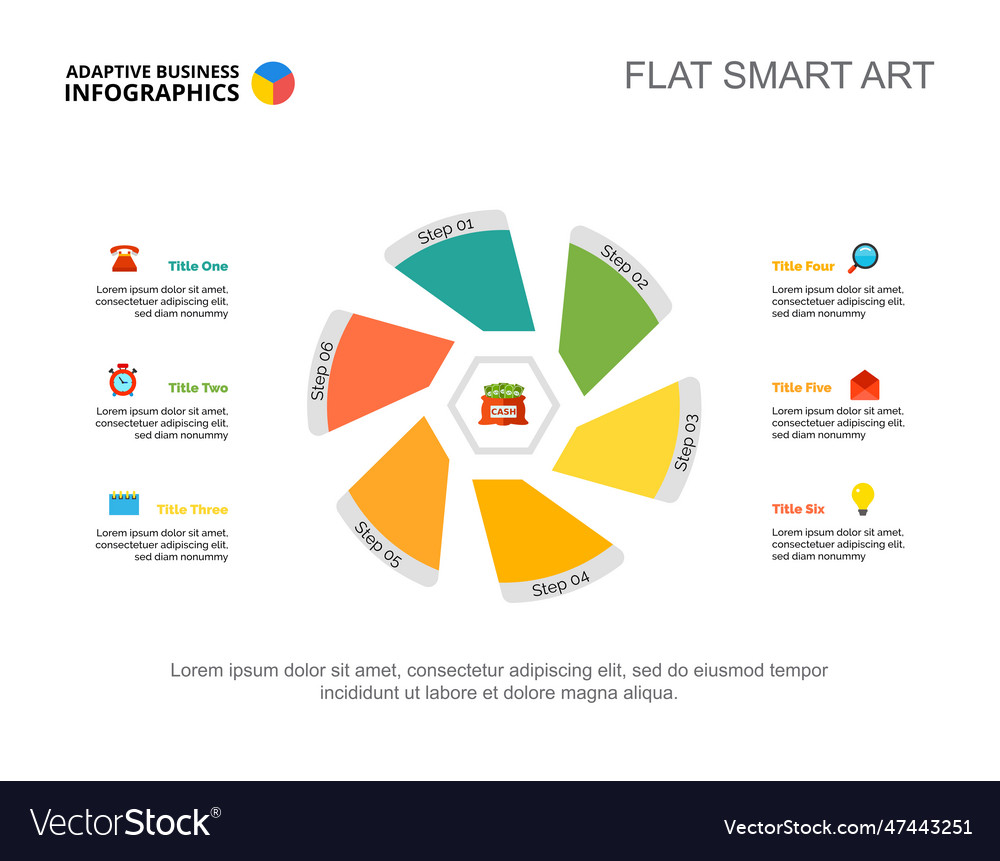 ADAPTIVE BUSINESS
INFOGRAPHICS

FLAT SMART ART

Title One
Lorem ipsum dolor sit amet, consectetuer adipiscing elit, sed diam nonummy

Title Two
Lorem ipsum dolor sit amet, consectetuer adipiscing elit, sed diam nonummy

Title Three
Lorem ipsum dolor sit amet, consectetuer adipiscing elit, sed diam nonummy

Step 01
Step 02
Step 03
Step 04
Step 05
Step 06
CASH

Title Four
Lorem ipsum dolor sit amet, consectetuer adipiscing elit, sed diam nonummy

Title Five
Lorem ipsum dolor sit amet, consectetuer adipiscing elit, sed diam nonummy

Title Six
Lorem ipsum dolor sit amet, consectetuer adipiscing elit, sed diam nonummy

Lorem ipsum dolor sit amet, consectetur adipiscing elit, sed do eiusmod tempor incididunt ut labore et dolore magna aliqua.

VectorStock®
VectorStock.com/47443251